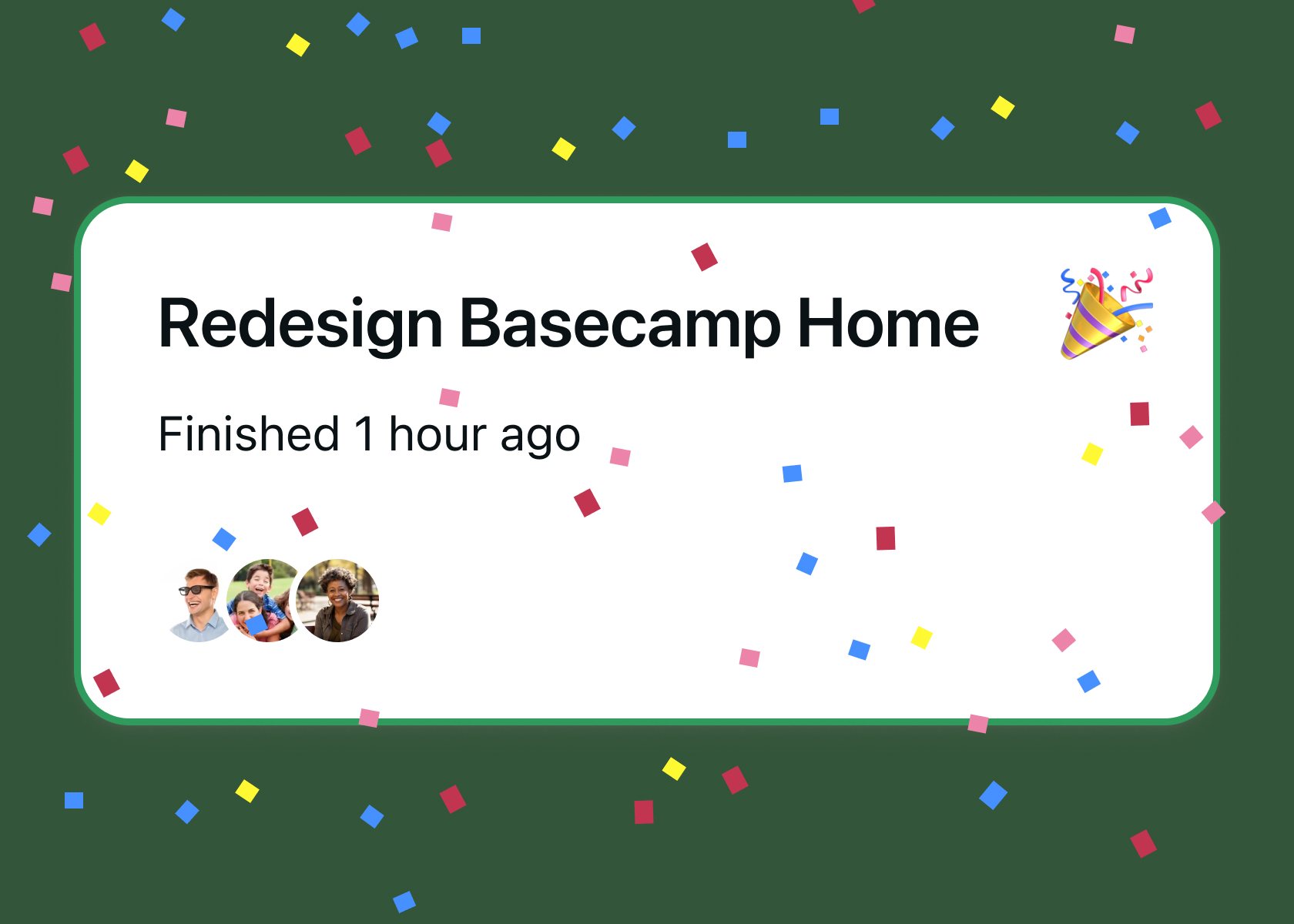 Redesign Basecamp Home 🎉

Finished 1 hour ago